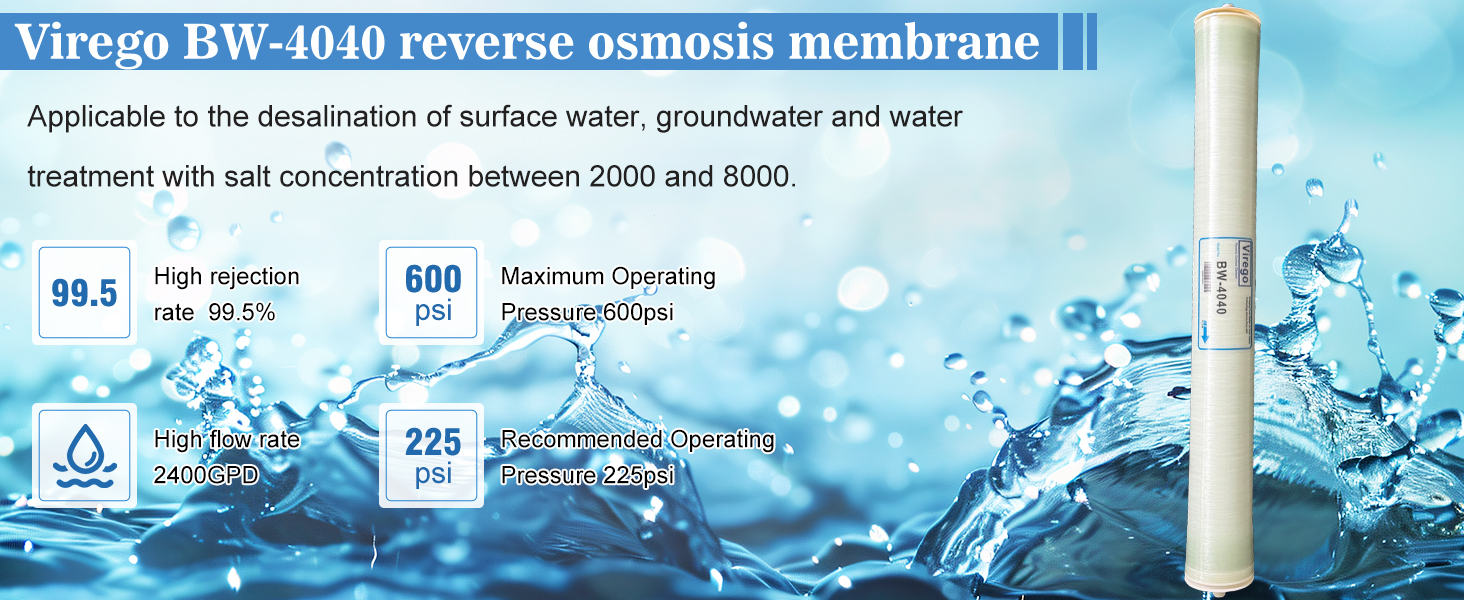 Virego BW-4040 reverse osmosis membrane

Applicable to the desalination of surface water, groundwater and water treatment with salt concentration between 2000 and 8000.

99.5

High rejection rate 99.5%

600 psi

Maximum Operating Pressure 600psi

High flow rate 2400GPD

225 psi

Recommended Operating Pressure 225psi

Virego

BW-4040